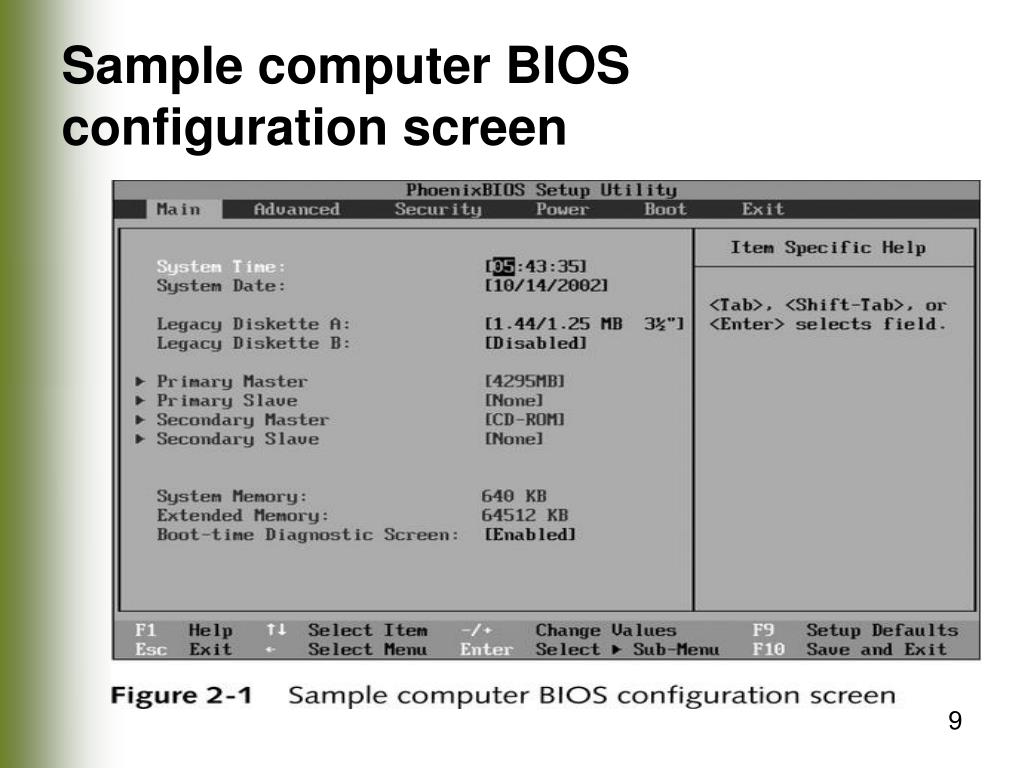 Sample computer BIOS configuration screen

PhoenixBIOS Setup Utility

Main Advanced Security Power Boot Exit

System Time: [05:43:35]
System Date: [10/14/2002]

Legacy Diskette A: [1.44/1.25 MB 3½"]
Legacy Diskette B: [Disabled]

▶ Primary Master [4295MB]
▶ Primary Slave [None]
▶ Secondary Master [CD-ROM]
▶ Secondary Slave [None]

System Memory: 640 KB
Extended Memory: 64512 KB
Boot-time Diagnostic Screen: [Enabled]

Item Specific Help

<Tab>, <Shift-Tab>, or <Enter> selects field.

F1 Help ↑↓ Select Item -/+ Change Values F9 Setup Defaults
Esc Exit ← Select Menu Enter Select ▶ Sub-Menu F10 Save and Exit

Figure 2-1 Sample computer BIOS configuration screen

9